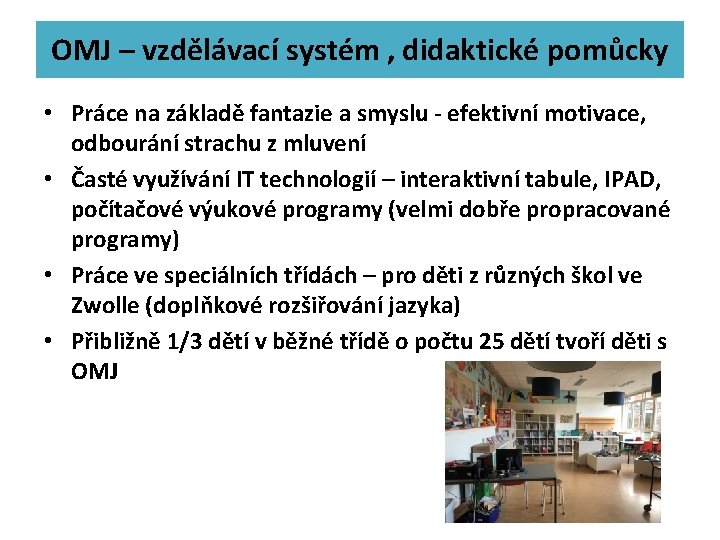 OMJ – vzdělávací systém , didaktické pomůcky

• Práce na základě fantazie a smyslu - efektivní motivace, odbourání strachu z mluvení
• Časté využívání IT technologií – interaktivní tabule, IPAD, počítačové výukové programy (velmi dobře propracované programy)
• Práce ve speciálních třídách – pro děti z různých škol ve Zwolle (doplňkové rozšiřování jazyka)
• Přibližně 1/3 dětí v běžné třídě o počtu 25 dětí tvoří děti s OMJ